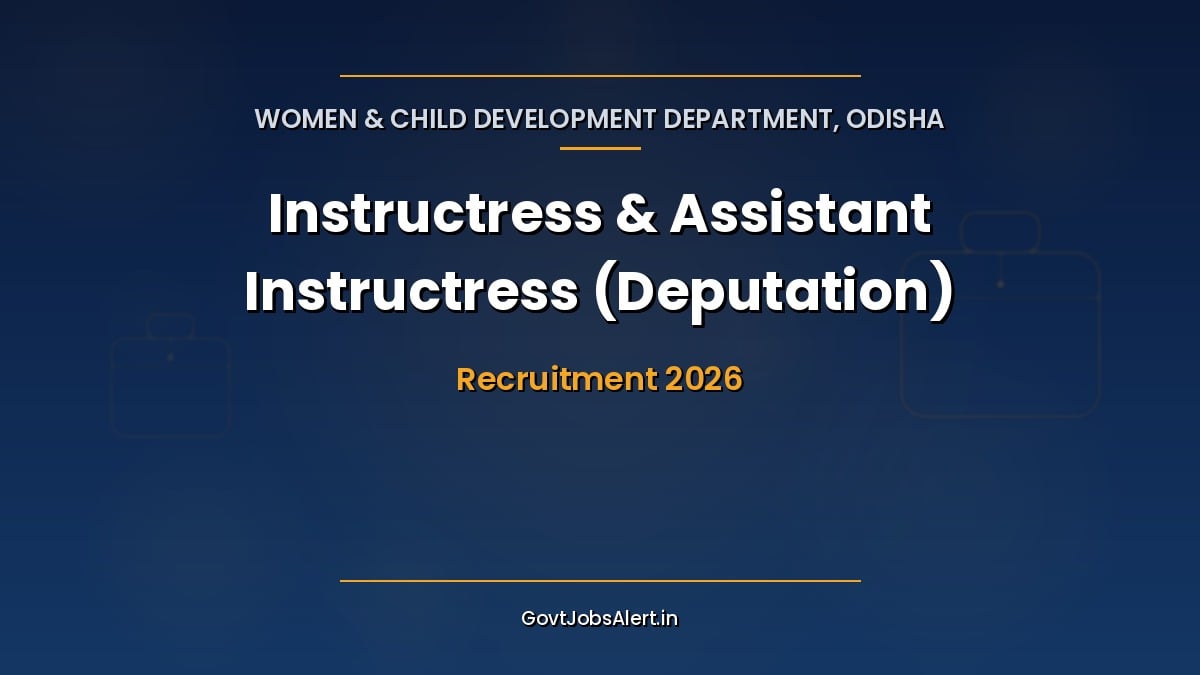 WOMEN & CHILD DEVELOPMENT DEPARTMENT, ODISHA

Instructress & Assistant Instructress (Deputation)

Recruitment 2026

GovtJobsAlert.in